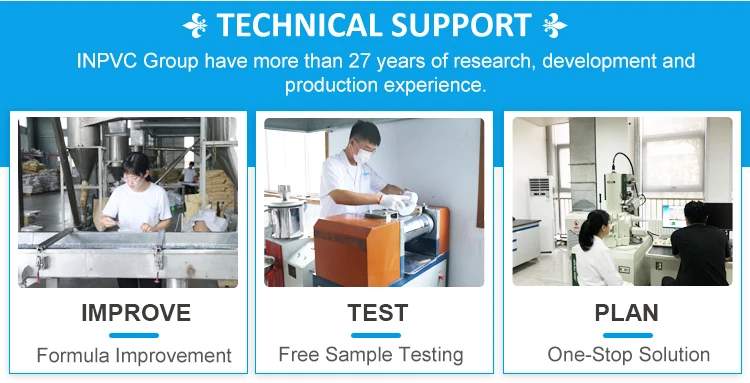 TECHNICAL SUPPORT

INPVC Group have more than 27 years of research, development and production experience.

IMPROVE

Formula Improvement

TEST

Free Sample Testing

PLAN

One-Stop Solution